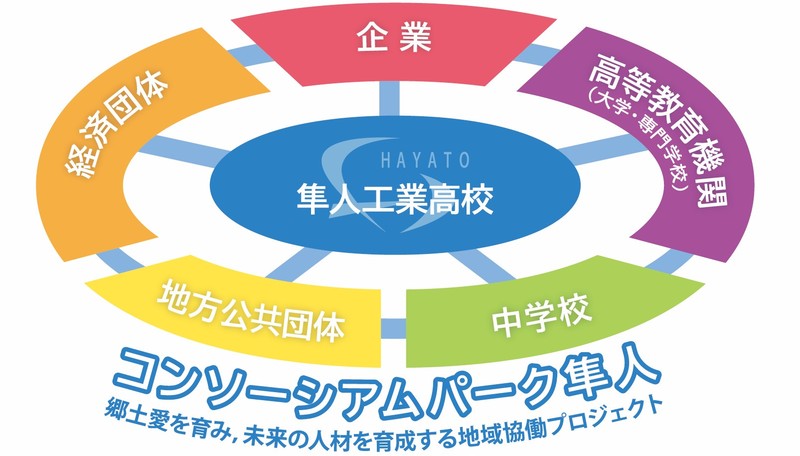 企業

高等教育機関
(大学・専門学校)

経済団体

HAYATO

隼人工業高校

地方公共団体

中学校

コンソーシアムパーク隼人

郷土愛を育み,未来の人材を育成する地域協働プロジェクト